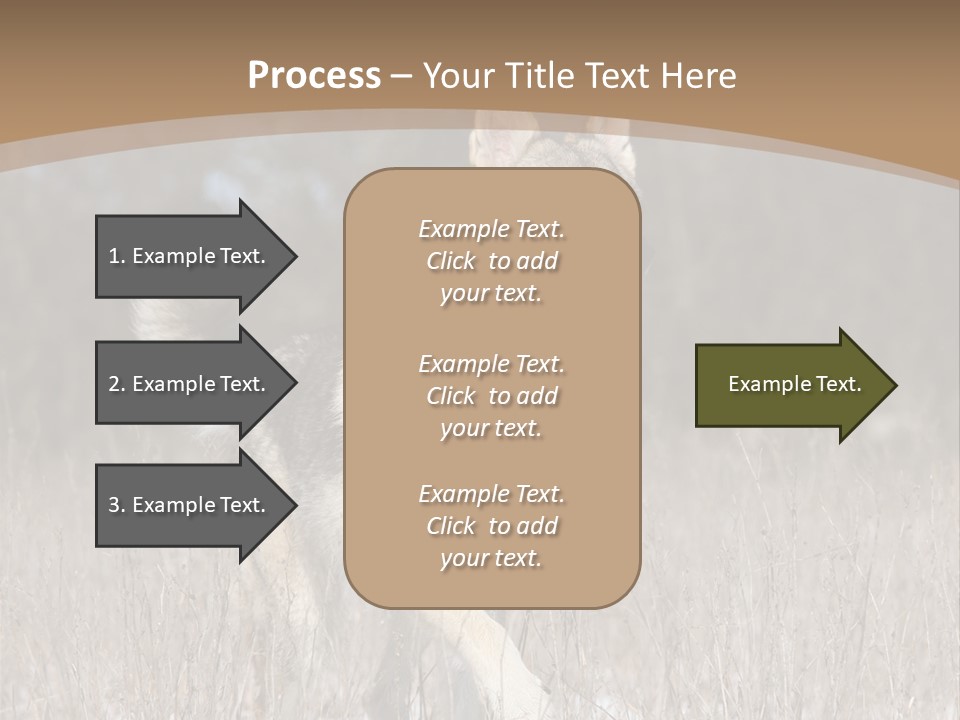 Process – Your Title Text Here

1. Example Text.

2. Example Text.

3. Example Text.

Example Text. Click to add your text.

Example Text. Click to add your text.

Example Text. Click to add your text.

Example Text.